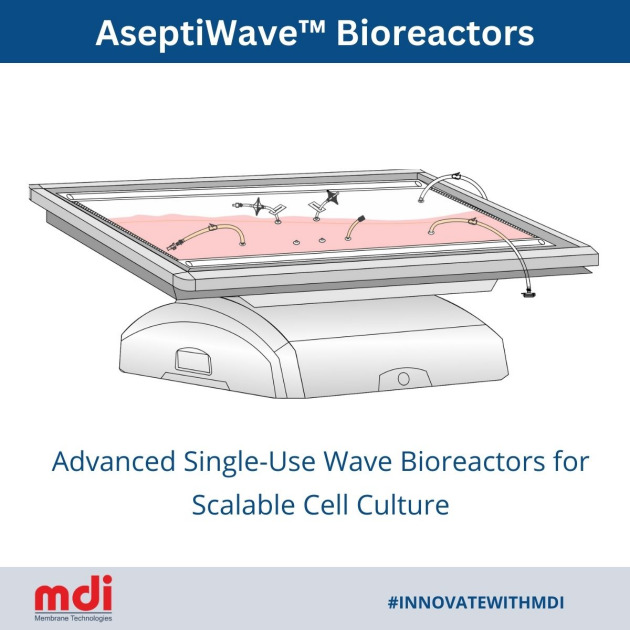 AseptiWave™ Bioreactors

Advanced Single-Use Wave Bioreactors for Scalable Cell Culture

mdi
Membrane Technologies

#INNOVATEWITHMDI